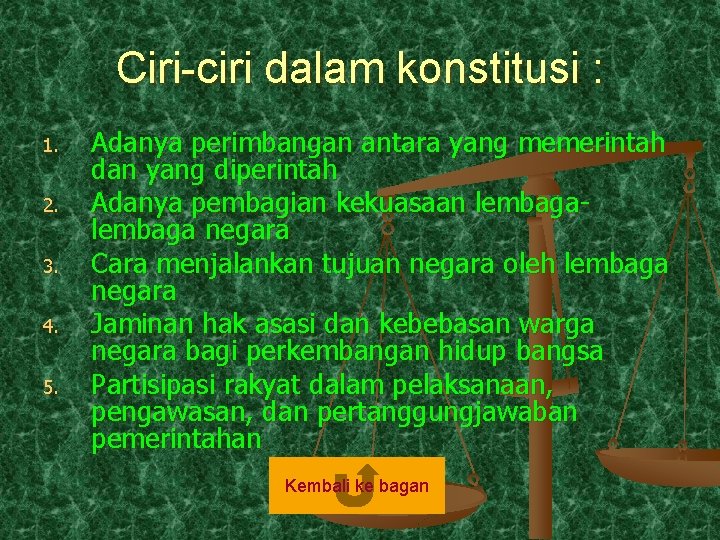 Ciri-ciri dalam konstitusi :

1. Adanya perimbangan antara yang memerintah dan yang diperintah
2. Adanya pembagian kekuasaan lembaga-lembaga negara
3. Cara menjalankan tujuan negara oleh lembaga negara
4. Jaminan hak asasi dan kebebasan warga negara bagi perkembangan hidup bangsa
5. Partisipasi rakyat dalam pelaksanaan, pengawasan, dan pertanggungjawaban pemerintahan

Kembali ke bagan